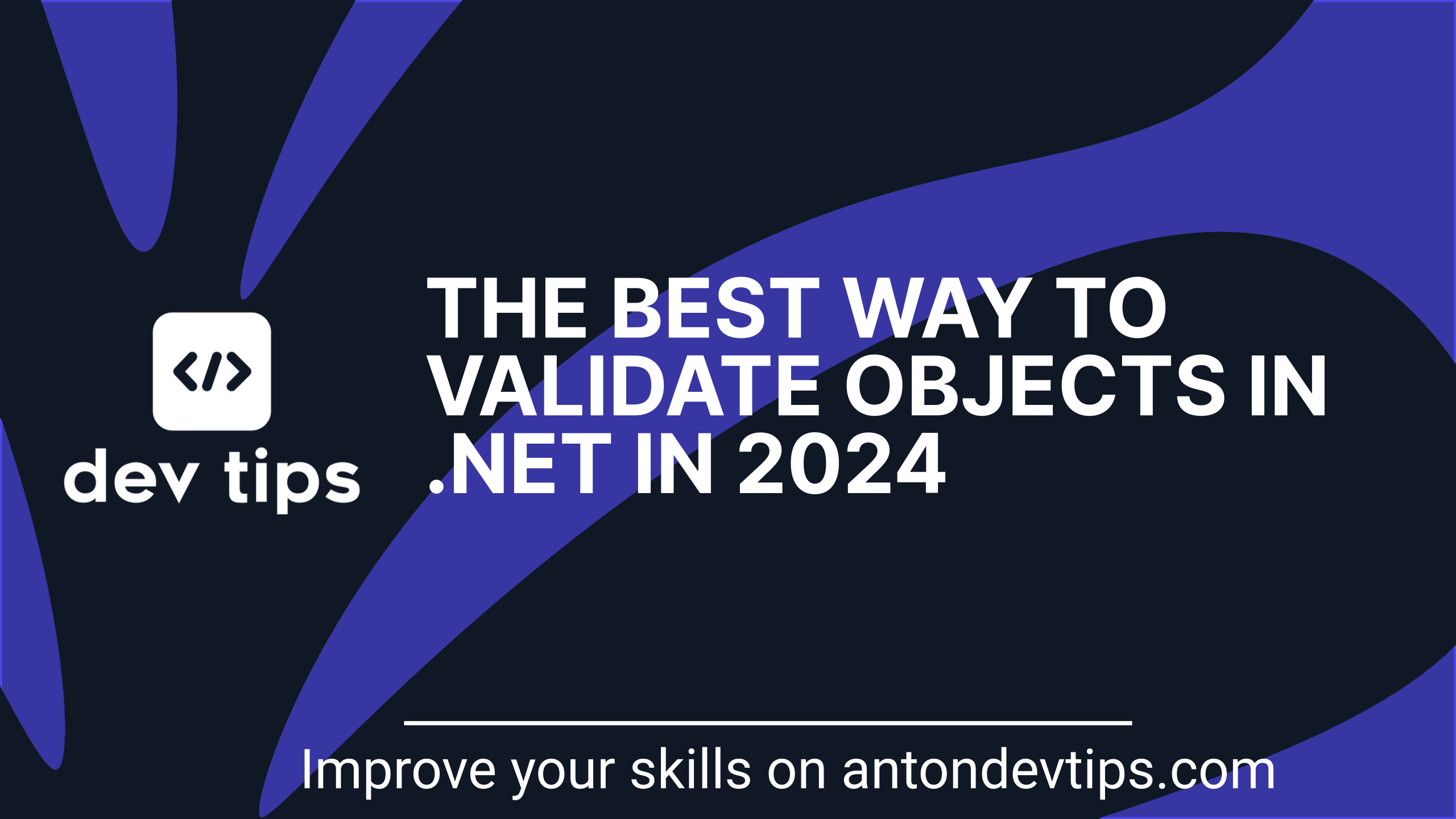 </>
dev tips

THE BEST WAY TO VALIDATE OBJECTS IN .NET IN 2024

Improve your skills on antondevtips.com